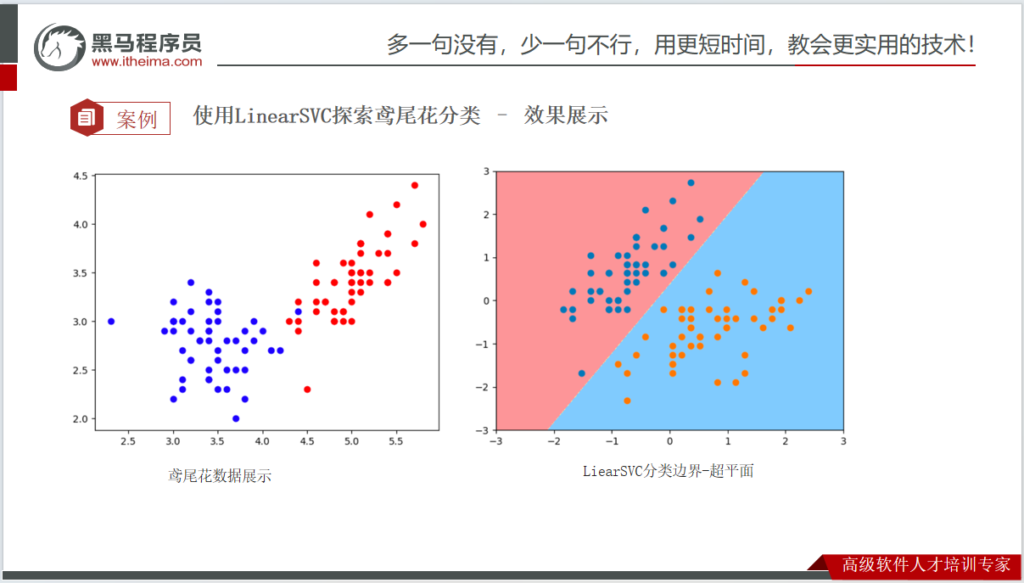 黑马程序员
www.itheima.com

多一句没有，少一句不行，用更短时间，教会更实用的技术！

案例 使用LinearSVC探索鸢尾花分类 - 效果展示

4.5
4.0
3.5
3.0
2.5
2.0
2.5 3.0 3.5 4.0 4.5 5.0 5.5

鸢尾花数据展示

3
2
1
0
−1
−2
−3
−3 −2 −1 0 1 2 3

LiearSVC分类边界-超平面

高级软件人才培训专家